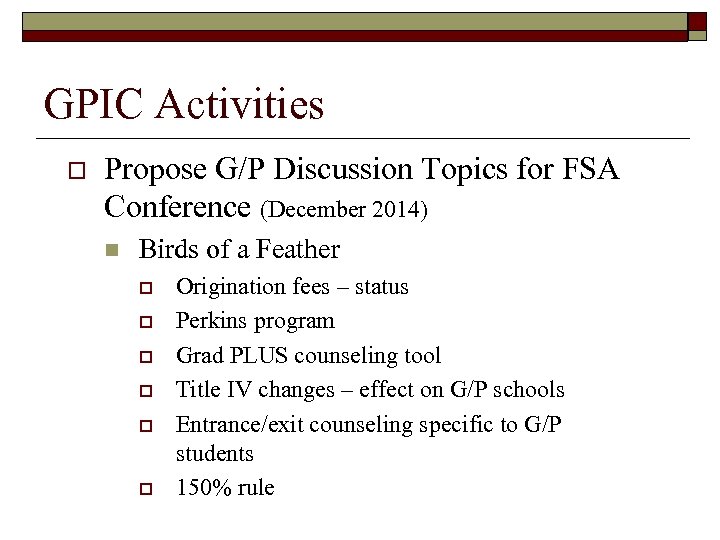 GPIC Activities

Propose G/P Discussion Topics for FSA Conference (December 2014)

Birds of a Feather

Origination fees – status

Perkins program

Grad PLUS counseling tool

Title IV changes – effect on G/P schools

Entrance/exit counseling specific to G/P students

150% rule